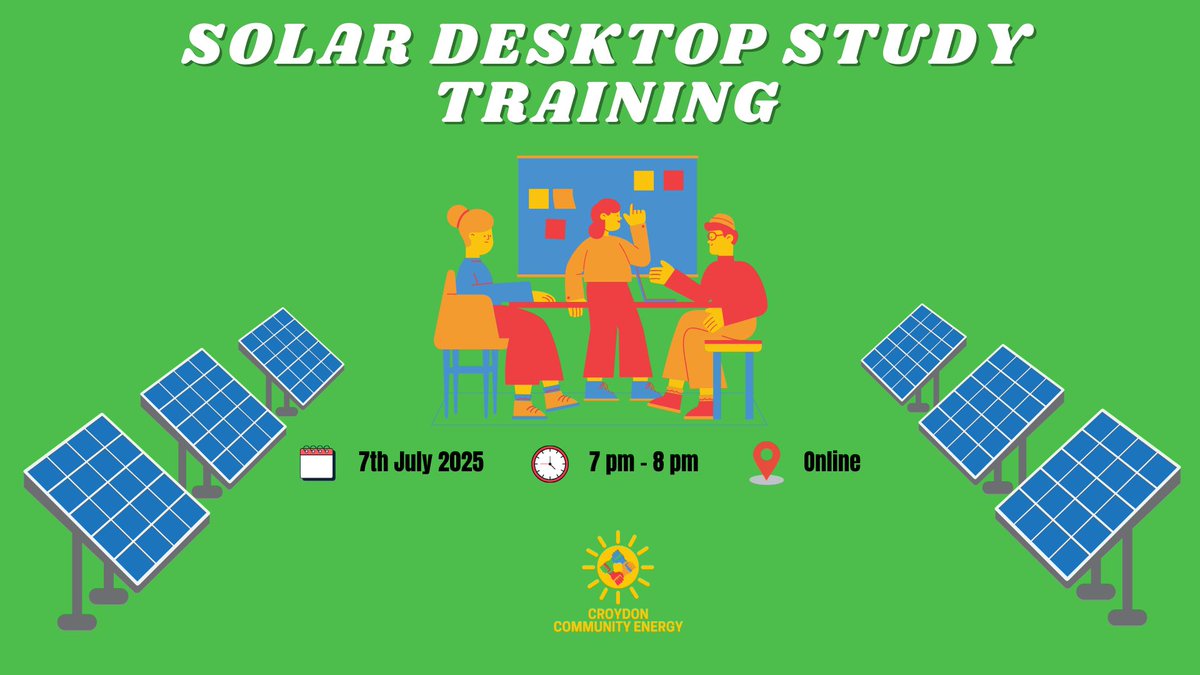 SOLAR DESKTOP STUDY TRAINING

7th July 2025

7 pm - 8 pm

Online

CROYDON COMMUNITY ENERGY